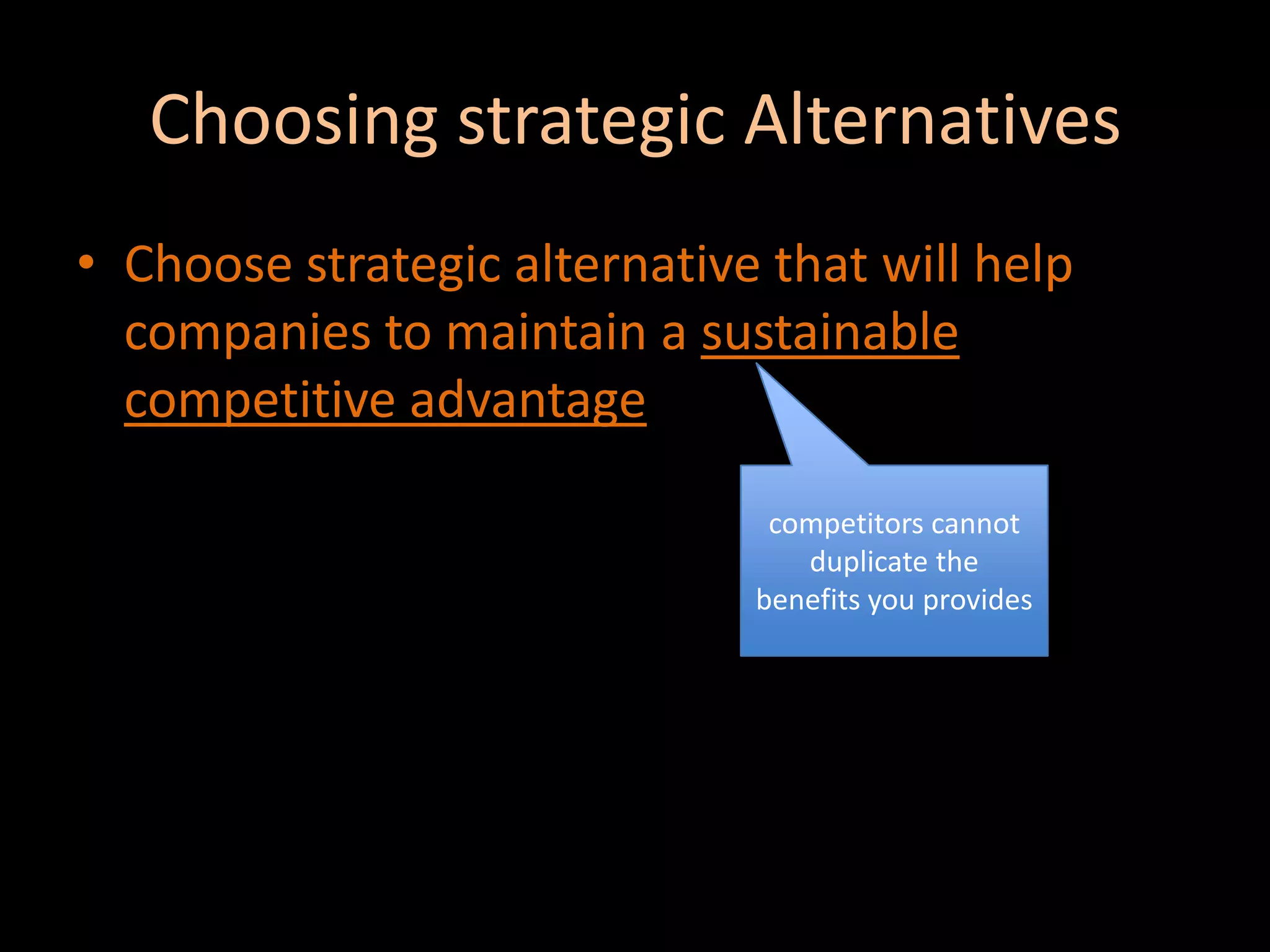 Choosing strategic Alternatives

• Choose strategic alternative that will help companies to maintain a sustainable competitive advantage

competitors cannot duplicate the benefits you provides